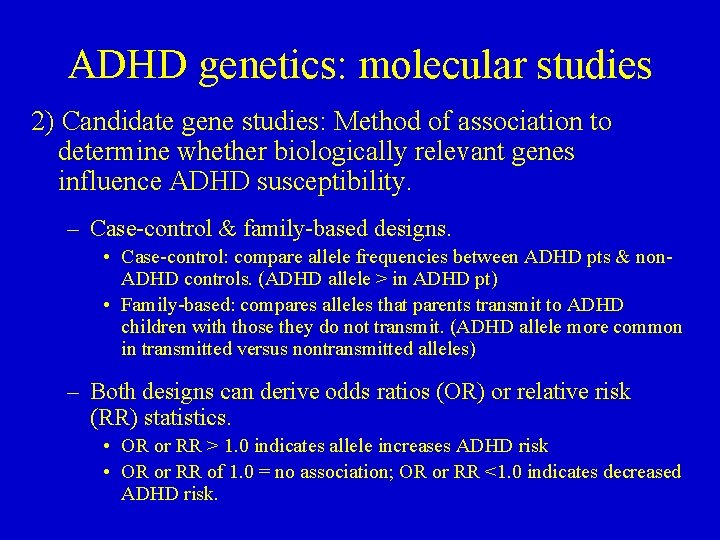 ADHD genetics: molecular studies

2) Candidate gene studies: Method of association to determine whether biologically relevant genes influence ADHD susceptibility.

– Case-control & family-based designs.
• Case-control: compare allele frequencies between ADHD pts & non-ADHD controls. (ADHD allele > in ADHD pt)
• Family-based: compares alleles that parents transmit to ADHD children with those they do not transmit. (ADHD allele more common in transmitted versus nontransmitted alleles)

– Both designs can derive odds ratios (OR) or relative risk (RR) statistics.
• OR or RR > 1.0 indicates allele increases ADHD risk
• OR or RR of 1.0 = no association; OR or RR <1.0 indicates decreased ADHD risk.